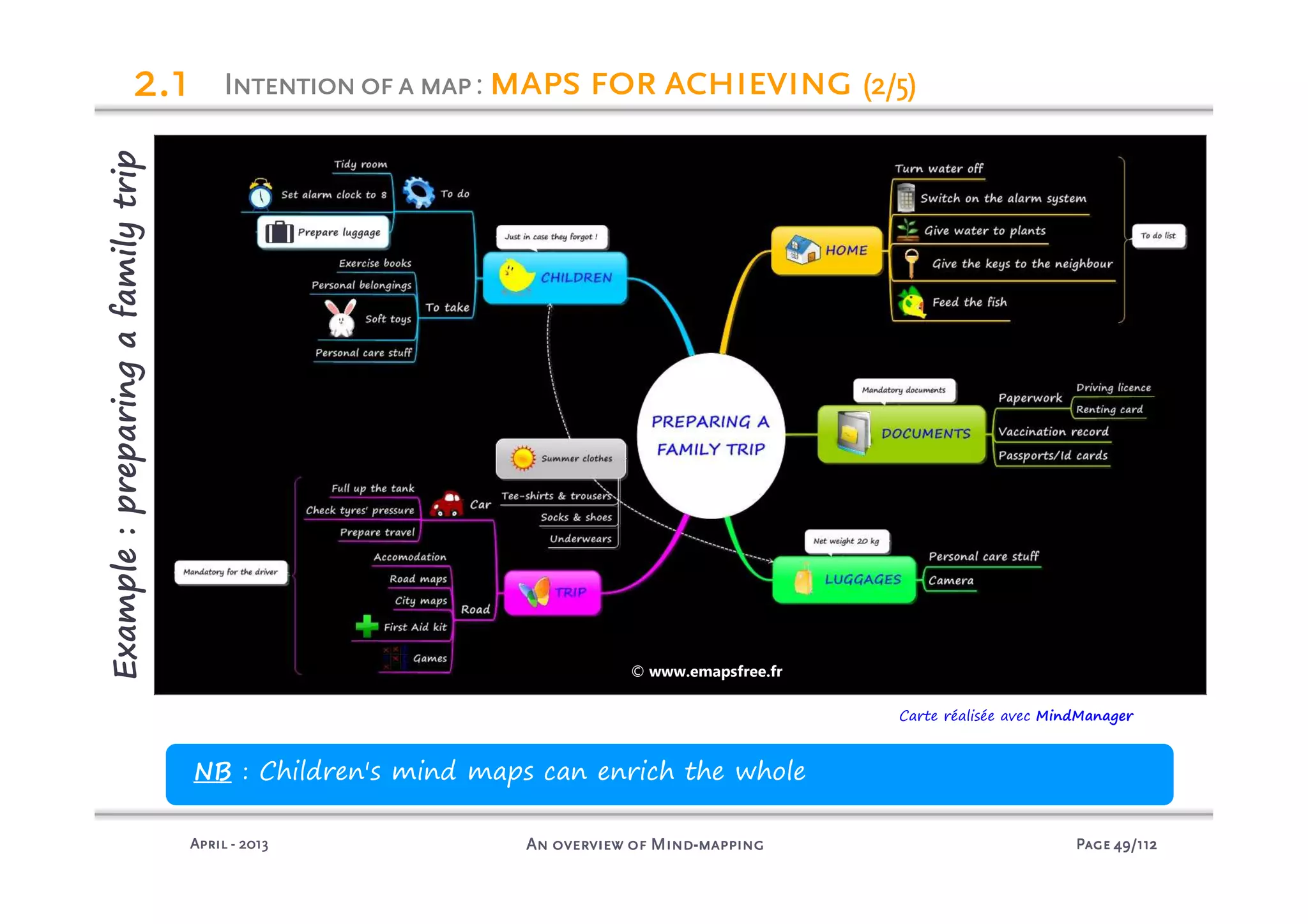 2.1 INTENTION OF A MAP : MAPS FOR ACHIEVING (2/5)

Example : preparing a family trip

PREPARING A FAMILY TRIP

CHILDREN
Just in case they forgot !
To do
Tidy room
Set alarm clock to 8
Prepare luggage
To take
Exercise books
Personal belongings
Soft toys
Personal care stuff

HOME
To do list
Turn water off
Switch on the alarm system
Give water to plants
Give the keys to the neighbour
Feed the fish

DOCUMENTS
Mandatory documents
Paperwork
Driving licence
Renting card
Vaccination record
Passports/Id cards

LUGGAGES
Net weight 20 kg
Personal care stuff
Camera

Summer clothes
Tee-shirts & trousers
Socks & shoes
Underwears

TRIP
Mandatory for the driver
Car
Full up the tank
Check tyres' pressure
Prepare travel
Road
Accomodation
Road maps
City maps
First Aid kit
Games

© www.emapsfree.fr

Carte réalisée avec MindManager

NB : Children's mind maps can enrich the whole

APRIL - 2013
AN OVERVIEW OF MIND-MAPPING
PAGE 49/112